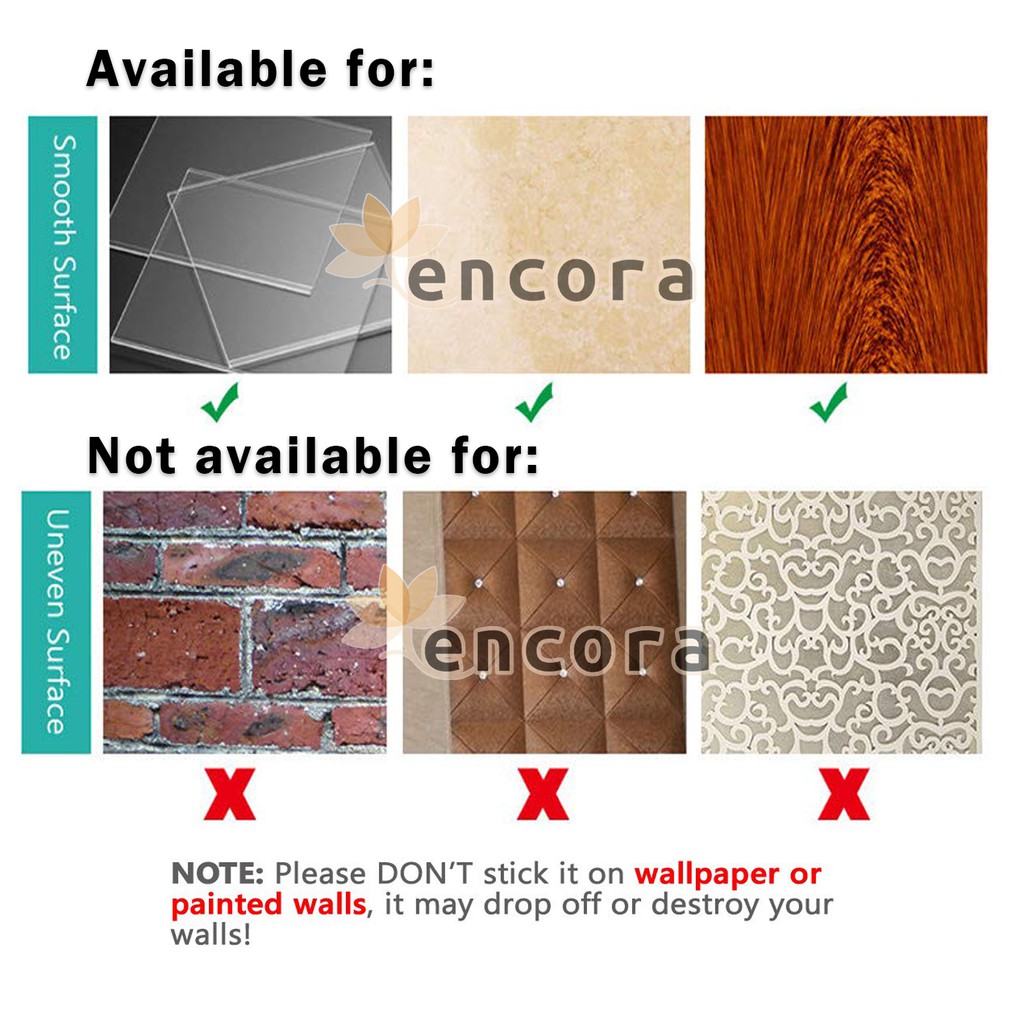 Available for:

Smooth Surface

encora

Not available for:

Uneven Surface

encora

NOTE: Please DON'T stick it on wallpaper or painted walls, it may drop off or destroy your walls!